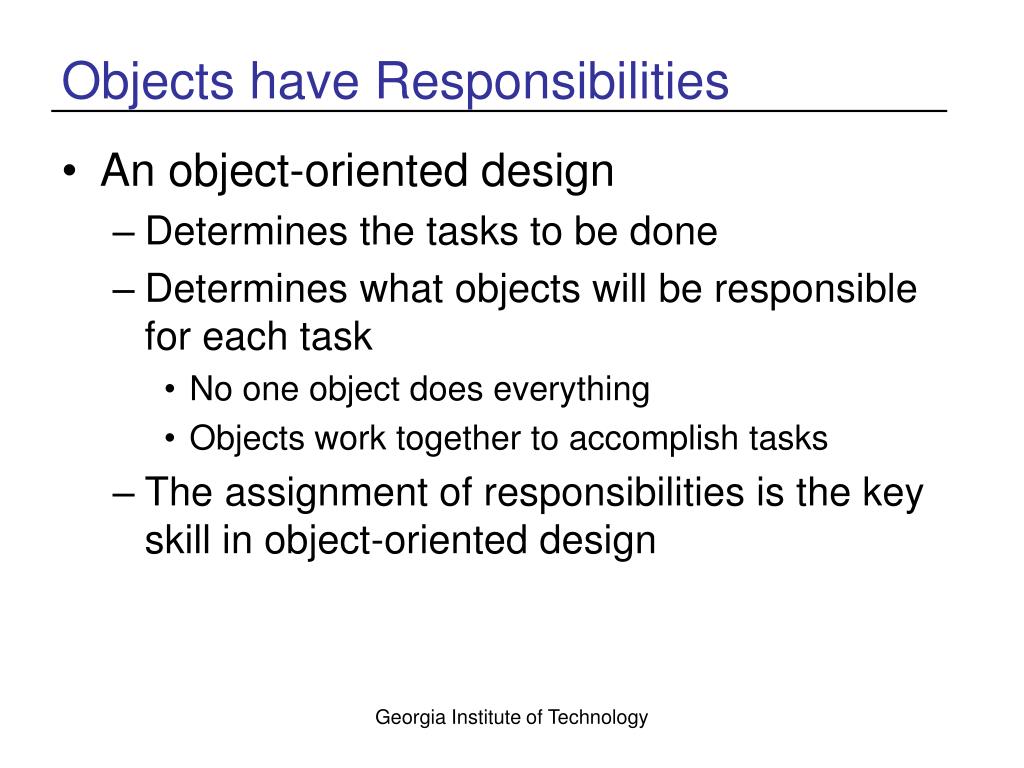 Objects have Responsibilities

• An object-oriented design
– Determines the tasks to be done
– Determines what objects will be responsible for each task
• No one object does everything
• Objects work together to accomplish tasks
– The assignment of responsibilities is the key skill in object-oriented design

Georgia Institute of Technology